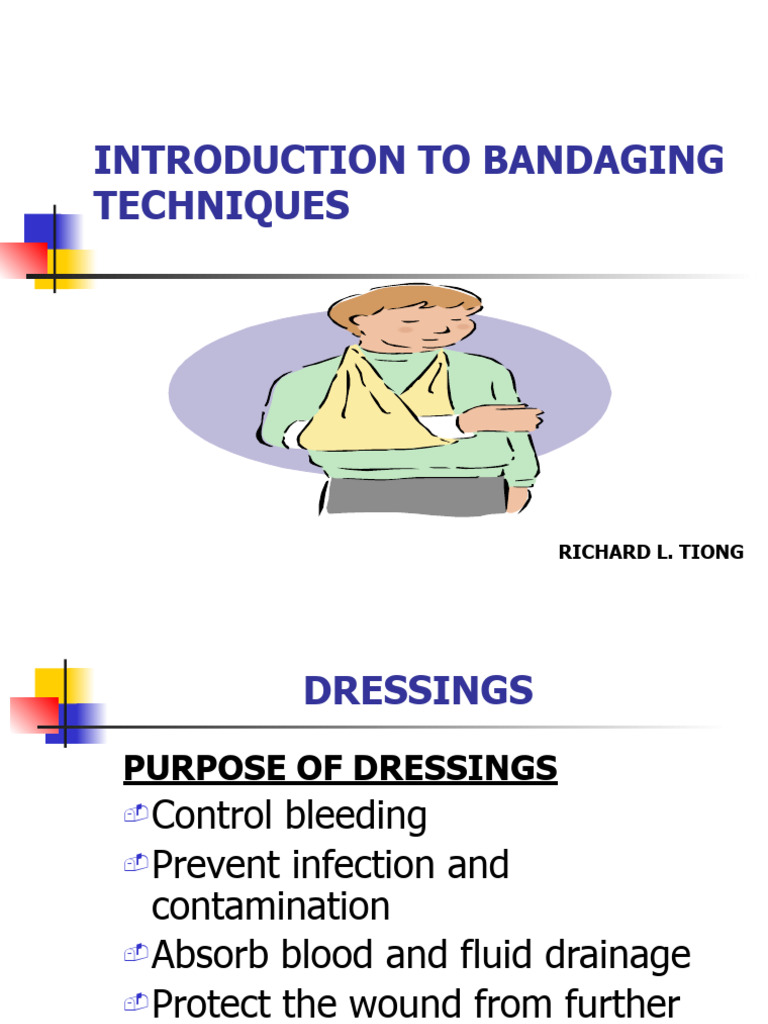 INTRODUCTION TO BANDAGING TECHNIQUES

RICHARD L. TIONG

DRESSINGS

PURPOSE OF DRESSINGS

Control bleeding

Prevent infection and contamination

Absorb blood and fluid drainage

Protect the wound from further